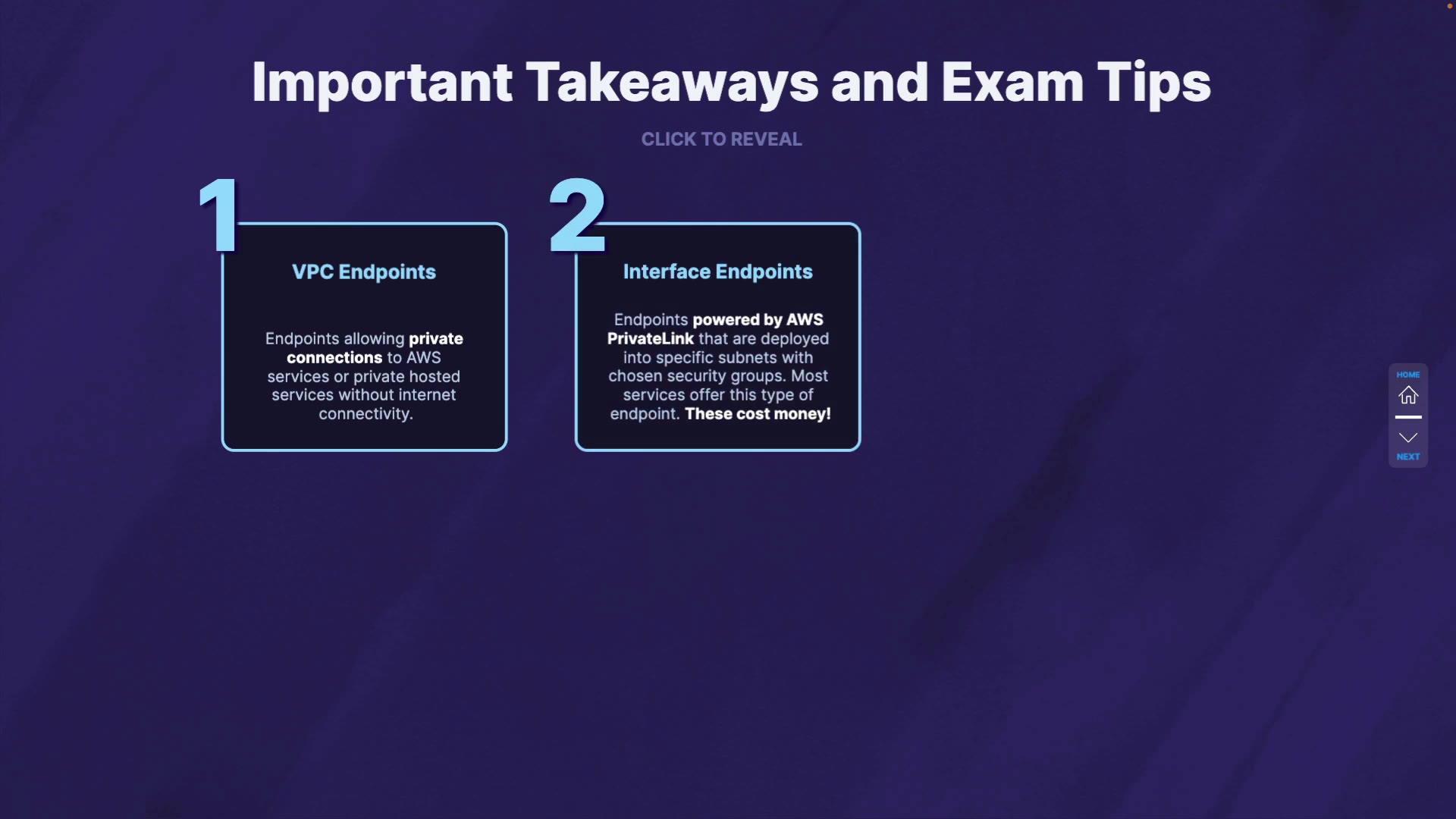 Important Takeaways and Exam Tips

CLICK TO REVEAL

1

VPC Endpoints

Endpoints allowing private connections to AWS services or private hosted services without internet connectivity.

2

Interface Endpoints

Endpoints powered by AWS PrivateLink that are deployed into specific subnets with chosen security groups. Most services offer this type of endpoint. These cost money!

HOME

NEXT